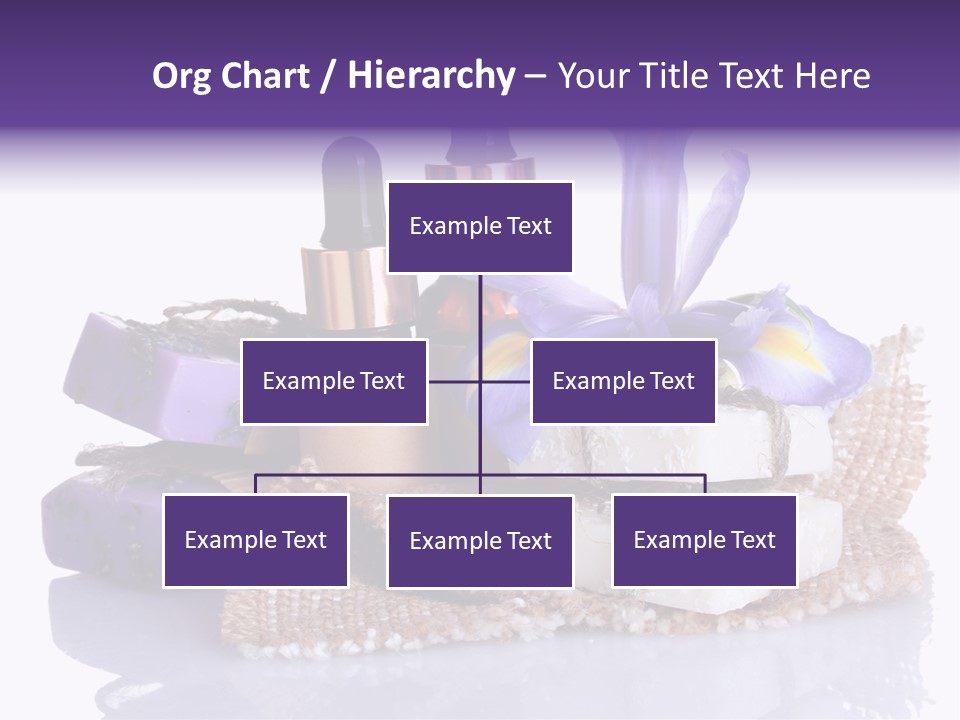 Org Chart / Hierarchy – Your Title Text Here

Example Text

Example Text

Example Text

Example Text

Example Text

Example Text